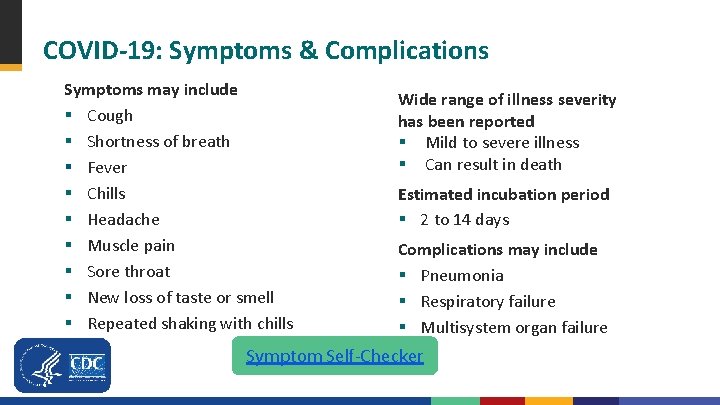 COVID-19: Symptoms & Complications

Symptoms may include
▪ Cough
▪ Shortness of breath
▪ Fever
▪ Chills
▪ Headache
▪ Muscle pain
▪ Sore throat
▪ New loss of taste or smell
▪ Repeated shaking with chills

Wide range of illness severity has been reported
▪ Mild to severe illness
▪ Can result in death

Estimated incubation period
▪ 2 to 14 days

Complications may include
▪ Pneumonia
▪ Respiratory failure
▪ Multisystem organ failure

CDC

Symptom Self-Checker